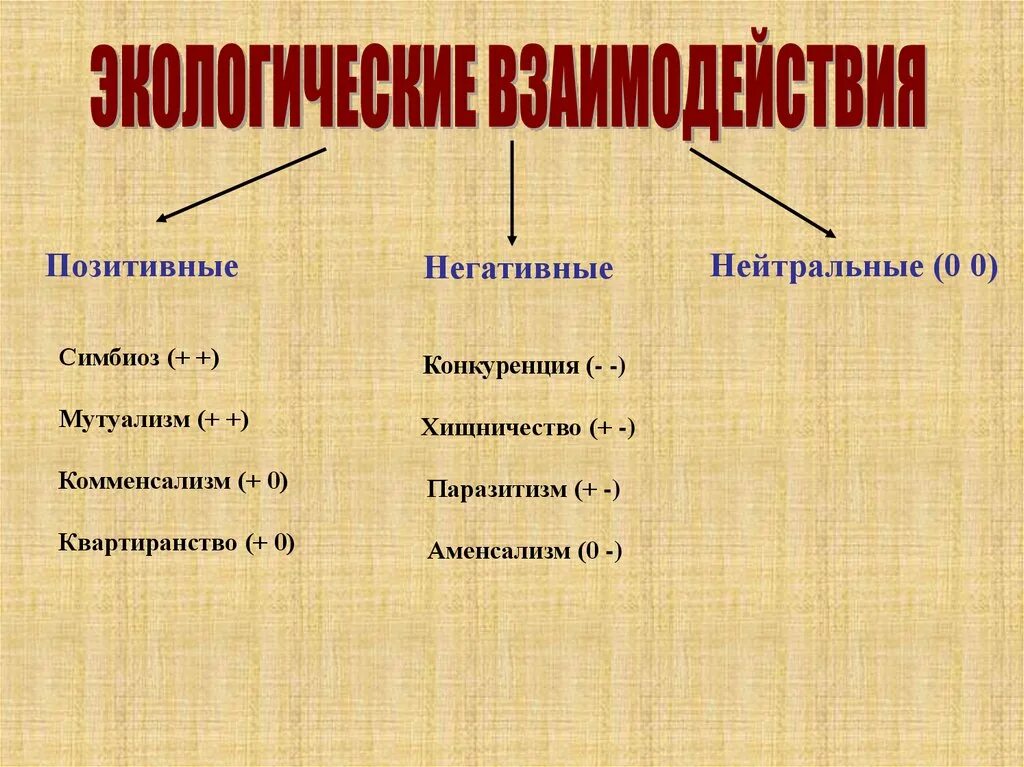 ЭКОЛОГИЧЕСКИЕ ВЗАИМОДЕЙСТВИЯ

Позитивные

Симбиоз (+ +)

Мутуализм (+ +)

Комменсализм (+ 0)

Квартиранство (+ 0)

Негативные

Конкуренция (- -)

Хищничество (+ -)

Паразитизм (+ -)

Аменсализм (0 -)

Нейтральные (0 0)